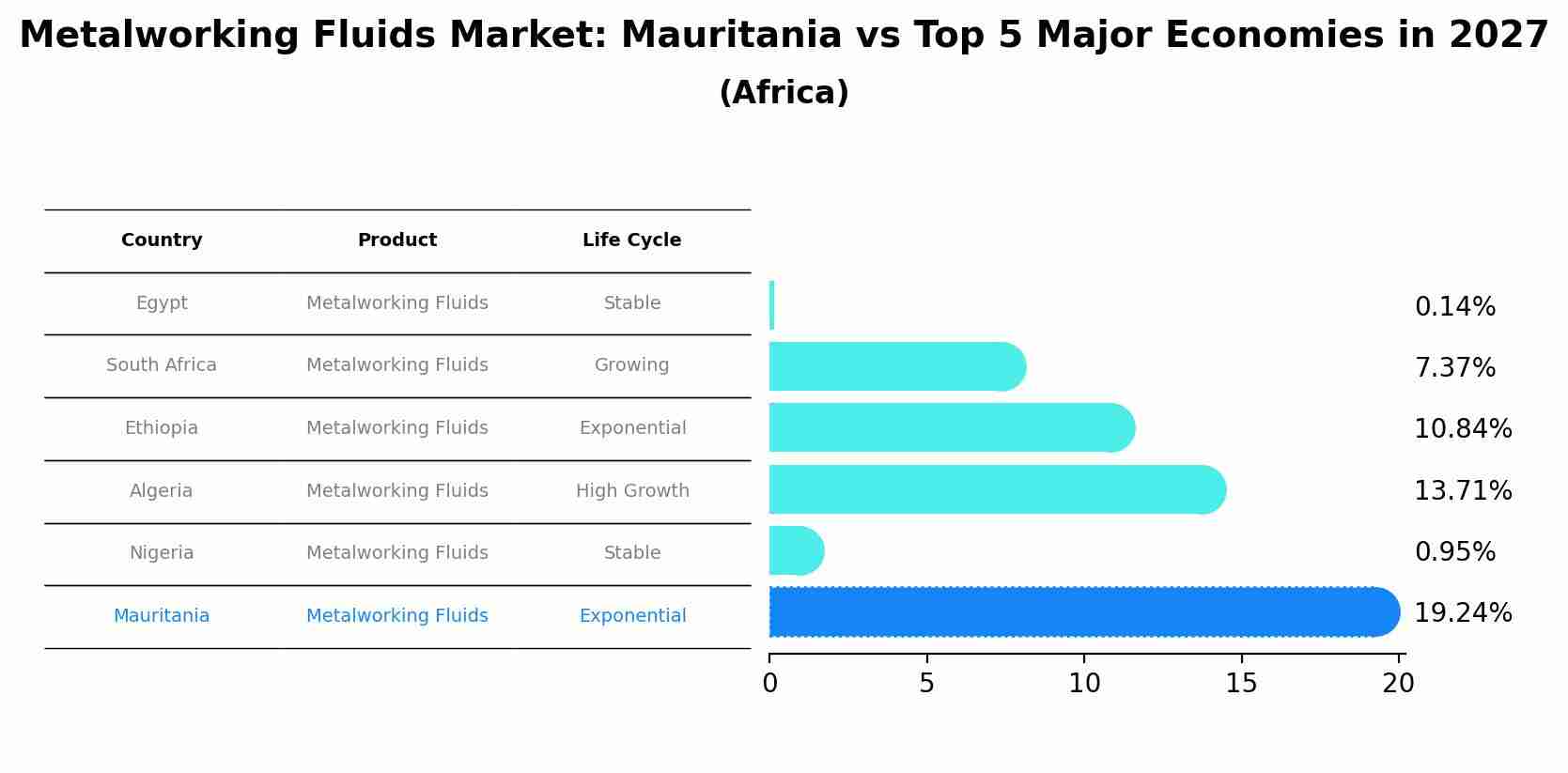 Metalworking Fluids Market: Mauritania vs Top 5 Major Economies in 2027
(Africa)

| Country | Product | Life Cycle |
|---|---|---|
| Egypt | Metalworking Fluids | Stable |
| South Africa | Metalworking Fluids | Growing |
| Ethiopia | Metalworking Fluids | Exponential |
| Algeria | Metalworking Fluids | High Growth |
| Nigeria | Metalworking Fluids | Stable |
| Mauritania | Metalworking Fluids | Exponential |

0.14%
7.37%
10.84%
13.71%
0.95%
19.24%

0 5 10 15 20